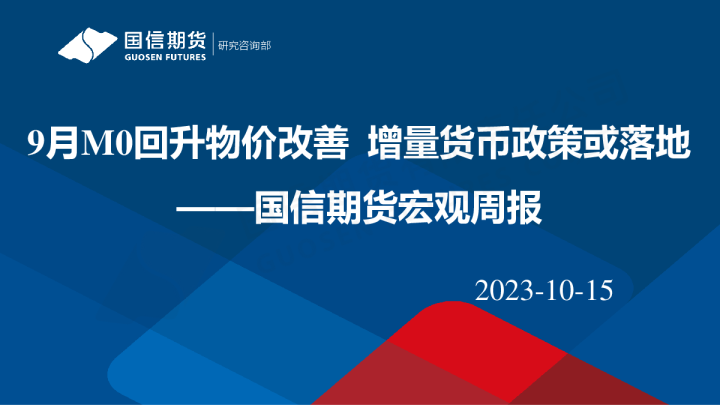 国信期货
GUOSEN FUTURES
研究咨询部

9月M0回升物价改善 增量货币政策或落地
——国信期货宏观周报

2023-10-15